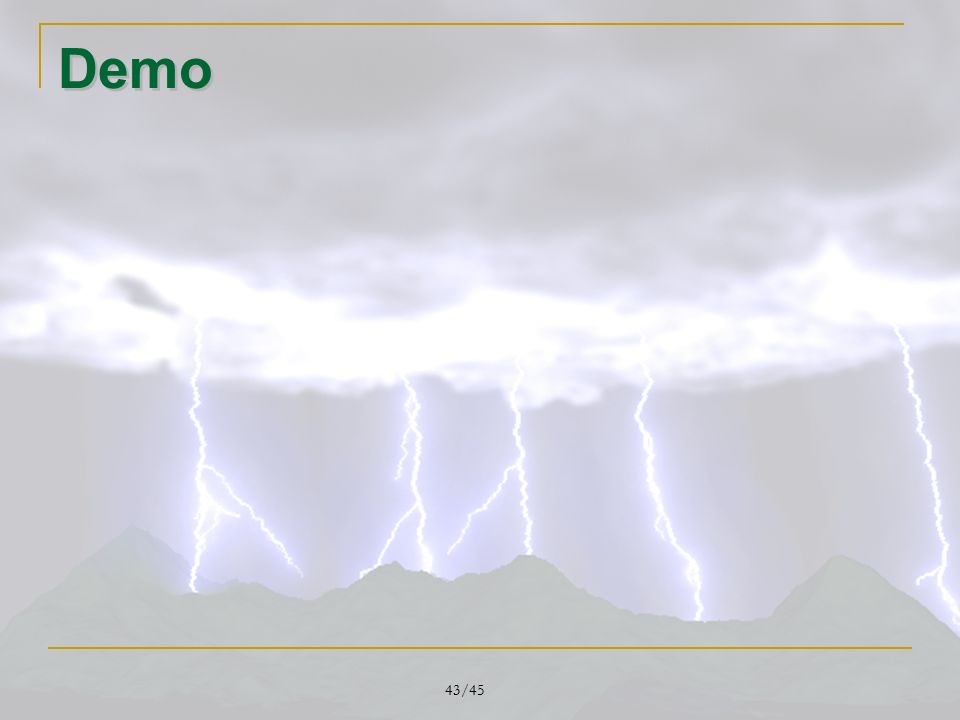 Demo

43/45